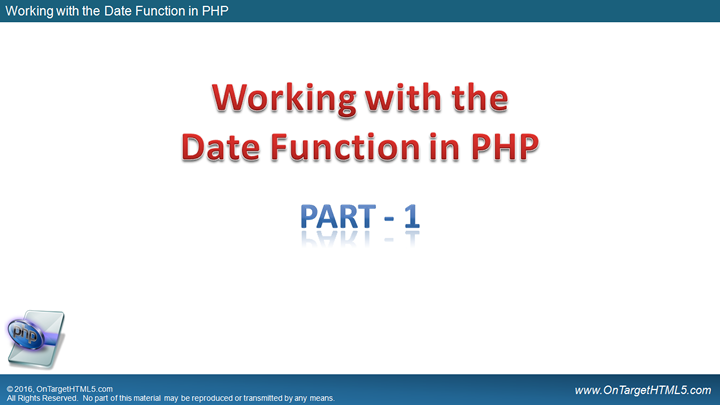 Working with the Date Function in PHP

Working with the Date Function in PHP

PART - 1

php

© 2016, OnTargetHTML5.com
All Rights Reserved. No part of this material may be reproduced or transmitted by any means.

www.OnTargetHTML5.com